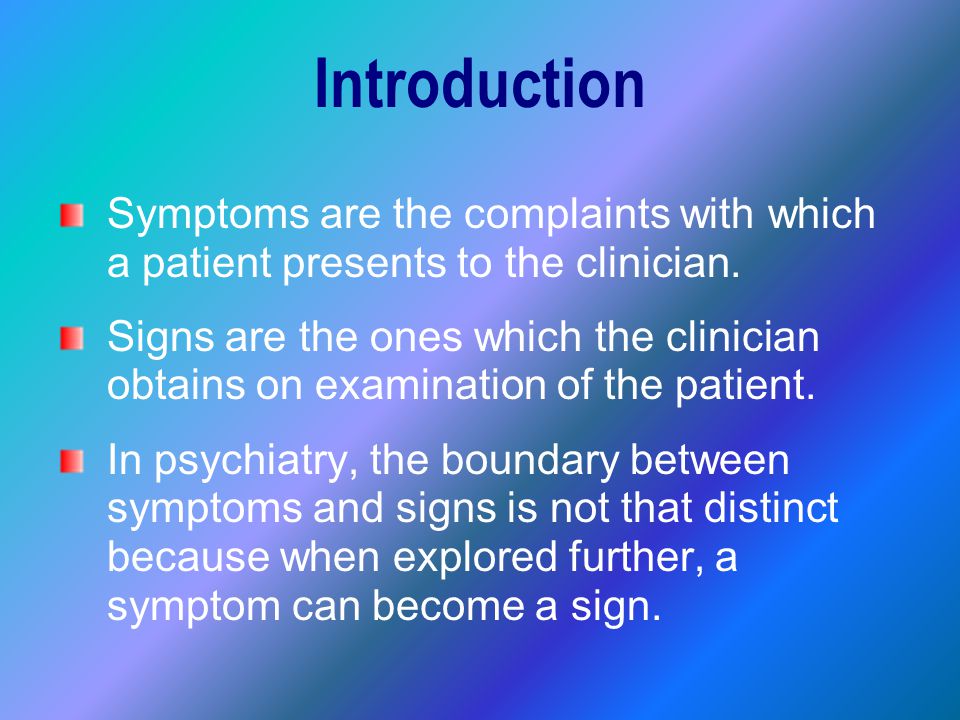 Introduction

Symptoms are the complaints with which a patient presents to the clinician.

Signs are the ones which the clinician obtains on examination of the patient.

In psychiatry, the boundary between symptoms and signs is not that distinct because when explored further, a symptom can become a sign.